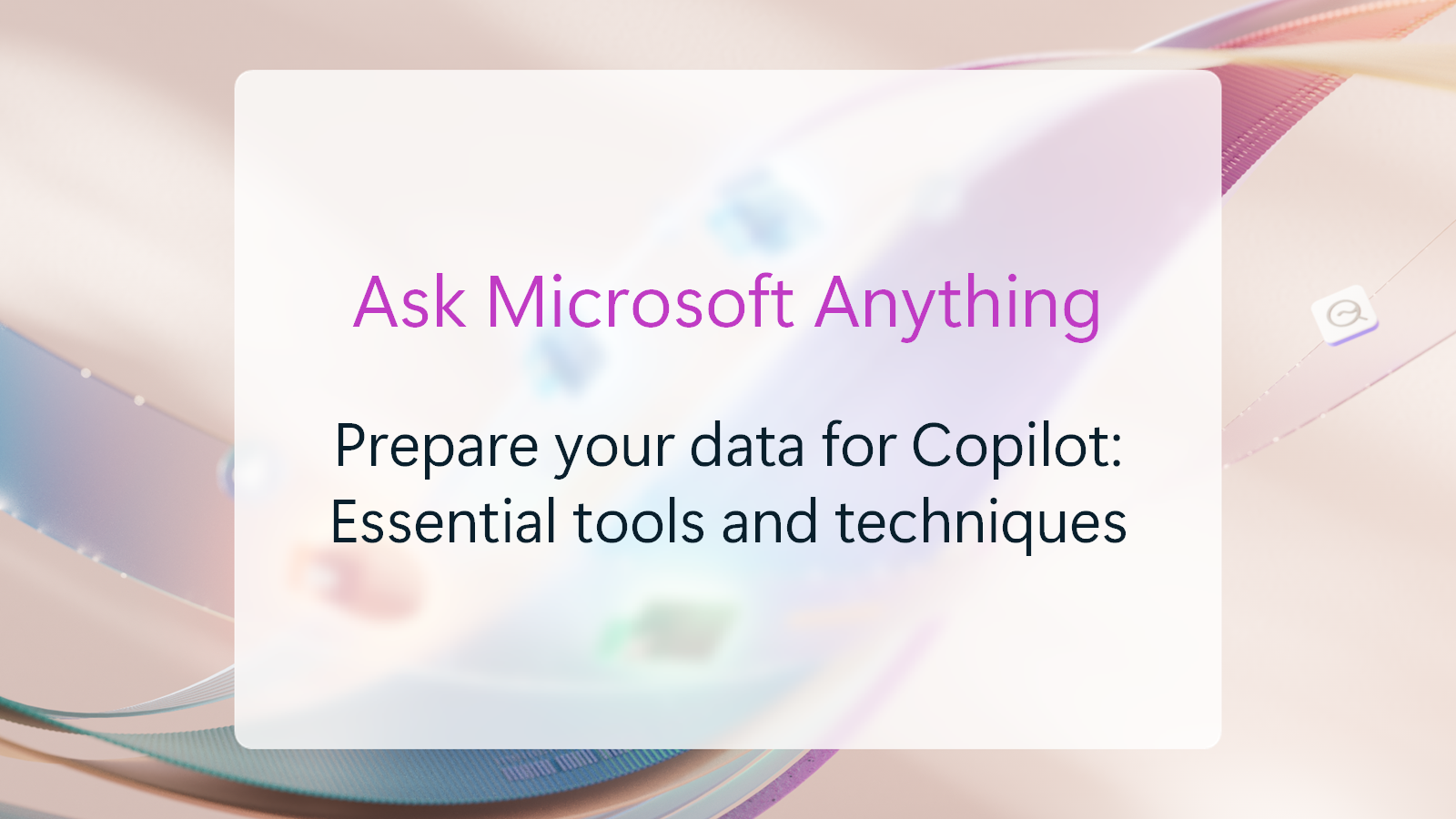 Ask Microsoft Anything

Prepare your data for Copilot: Essential tools and techniques